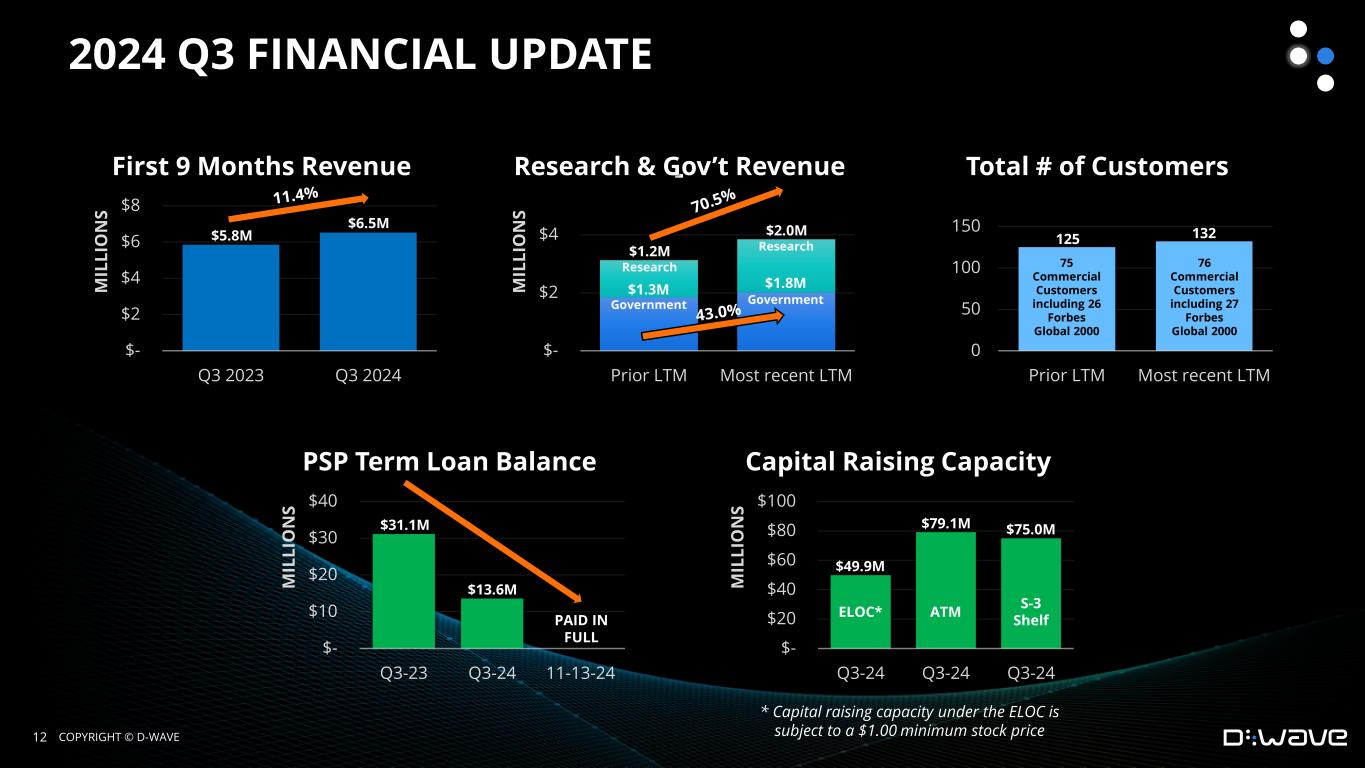 2024 Q3 FINANCIAL UPDATE

First 9 Months Revenue

MILLIONS

$8
$6
$4
$2
$-

11.4%

$5.8M
$6.5M

Q3 2023
Q3 2024

Research & Gov't Revenue

MILLIONS

$4
$2
$-

70.5%

$1.2M
Research
$1.3M
Government

$2.0M
Research
$1.8M
Government

43.0%

Prior LTM
Most recent LTM

Total # of Customers

150
100
50
0

125
75 Commercial Customers including 26 Forbes Global 2000

132
76 Commercial Customers including 27 Forbes Global 2000

Prior LTM
Most recent LTM

PSP Term Loan Balance

MILLIONS

$40
$30
$20
$10
$-

$31.1M
$13.6M
PAID IN FULL

Q3-23
Q3-24
11-13-24

Capital Raising Capacity

MILLIONS

$100
$80
$60
$40
$20
$-

$49.9M
ELOC*
$79.1M
ATM
$75.0M
S-3 Shelf

Q3-24
Q3-24
Q3-24

* Capital raising capacity under the ELOC is subject to a $1.00 minimum stock price

12 COPYRIGHT © D-WAVE

D:WAVE